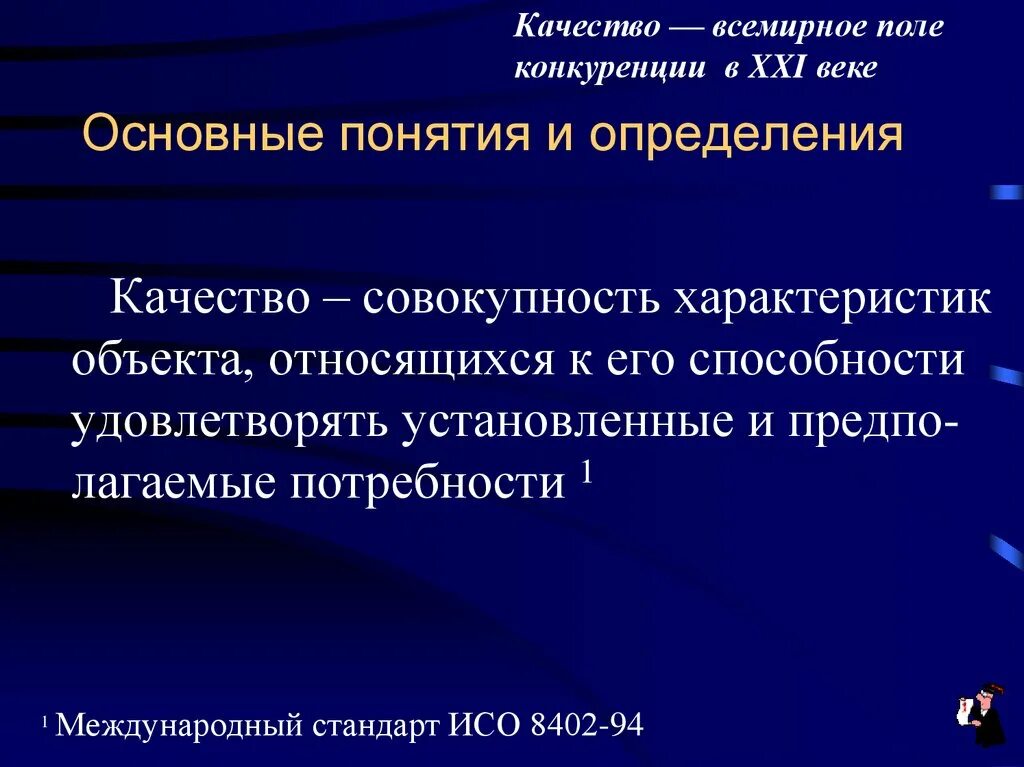 Качество — всемирное поле конкуренции в XXI веке

Основные понятия и определения

Качество – совокупность характеристик объекта, относящихся к его способности удовлетворять установленные и предполагаемые потребности $^1$

$^1$ Международный стандарт ИСО 8402-94